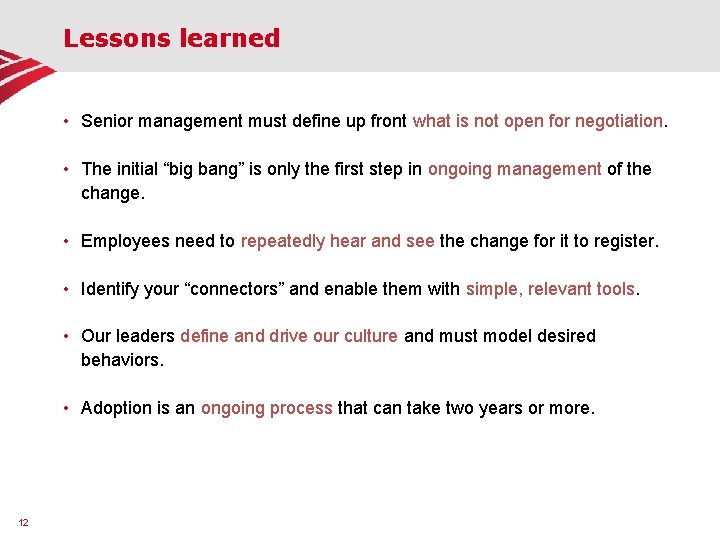 Lessons learned

• Senior management must define up front what is not open for negotiation.

• The initial “big bang” is only the first step in ongoing management of the change.

• Employees need to repeatedly hear and see the change for it to register.

• Identify your “connectors” and enable them with simple, relevant tools.

• Our leaders define and drive our culture and must model desired behaviors.

• Adoption is an ongoing process that can take two years or more.

12